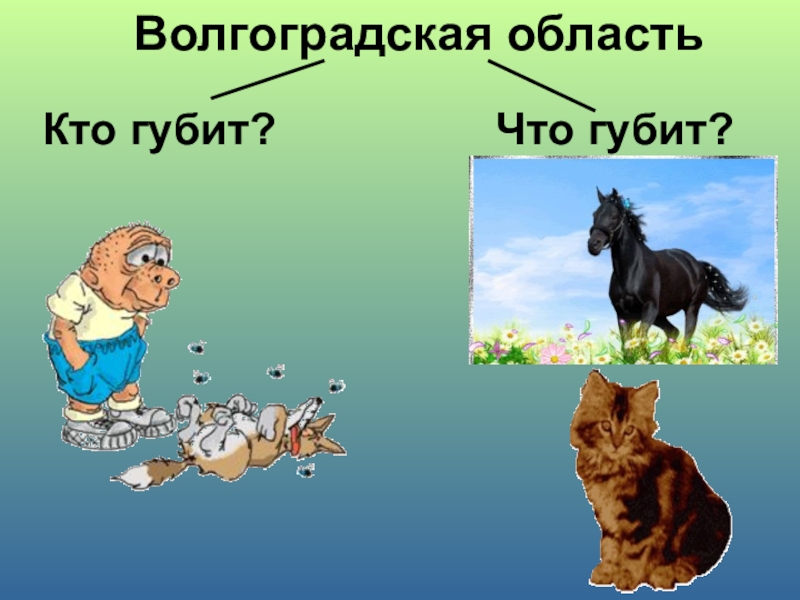 Волгоградская область

Кто губит?

Что губит?